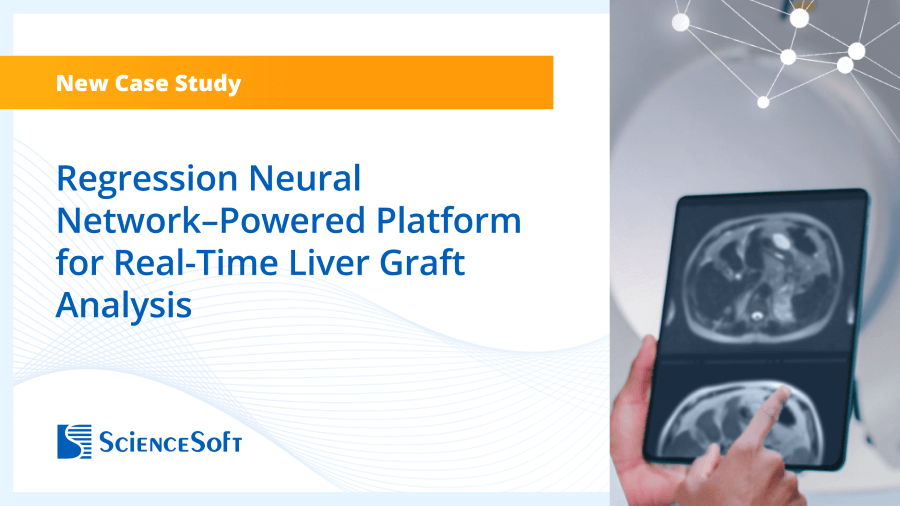 New Case Study

Regression Neural Network–Powered Platform for Real-Time Liver Graft Analysis

ScienceSoft